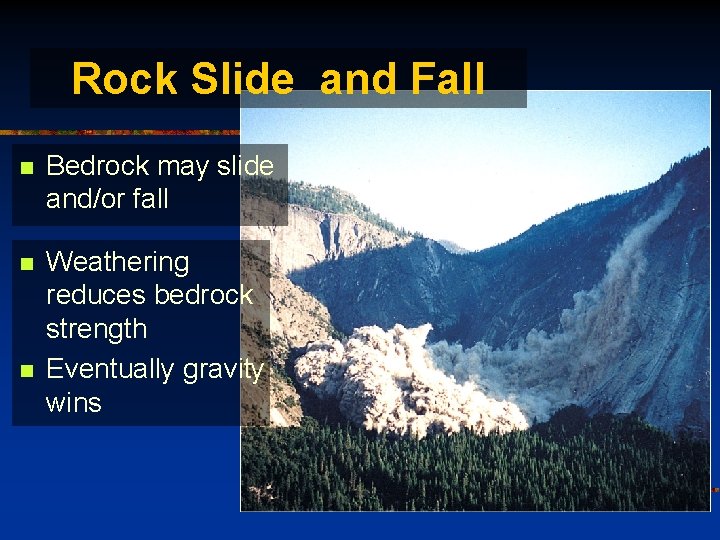 Rock Slide and Fall

■ Bedrock may slide and/or fall

■ Weathering reduces bedrock strength

■ Eventually gravity wins